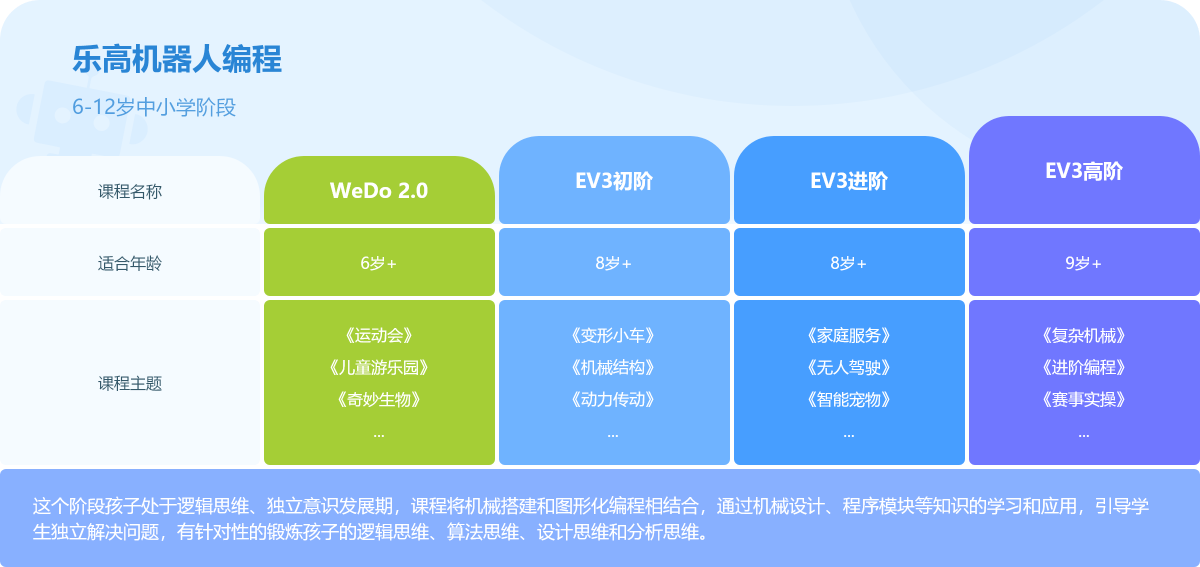 乐高机器人编程

6-12岁中小学阶段

| 课程名称 | WeDo 2.0 | EV3初阶 | EV3进阶 | EV3高阶 |
|---|---|---|---|---|
| 适合年龄 | 6岁+ | 8岁+ | 8岁+ | 9岁+ |
| 课程主题 | 《运动会》 《儿童游乐园》 《奇妙生物》 ... | 《变形小车》 《机械结构》 《动力传动》 ... | 《家庭服务》 《无人驾驶》 《智能宠物》 ... | 《复杂机械》 《进阶编程》 《赛事实操》 ... |

这个阶段孩子处于逻辑思维、独立意识发展期，课程将机械搭建和图形化编程相结合，通过机械设计、程序模块等知识的学习和应用，引导学生独立解决问题，有针对性的锻炼孩子的逻辑思维、算法思维、设计思维和分析思维。